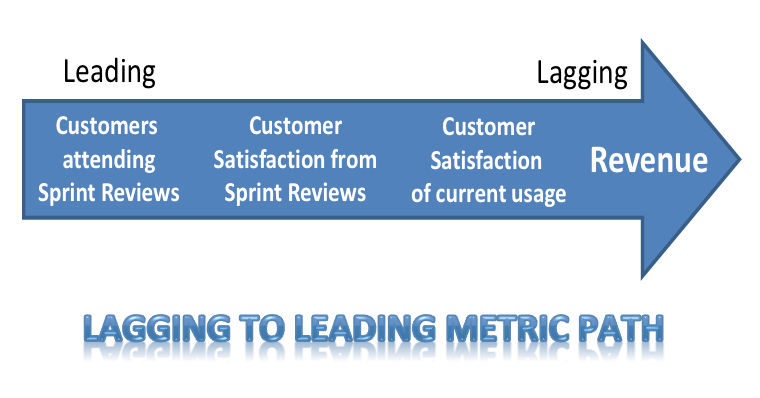 Leading

Lagging

Customers attending Sprint Reviews

Customer Satisfaction from Sprint Reviews

Customer Satisfaction of current usage

Revenue

LAGGING TO LEADING METRIC PATH